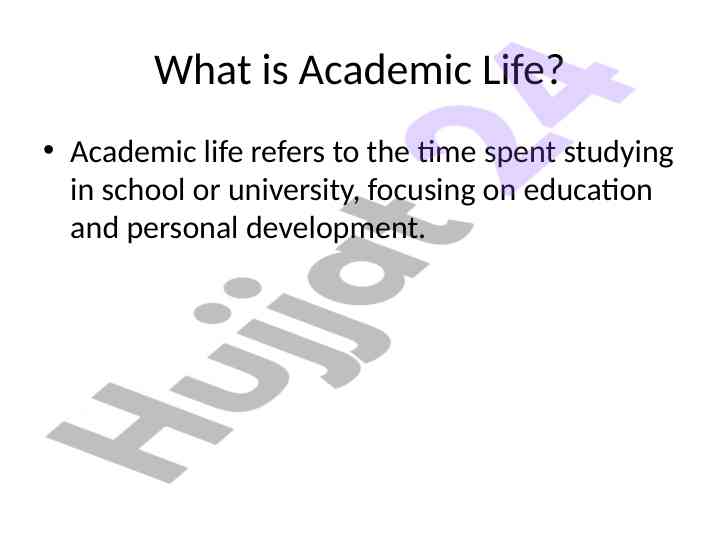 What is Academic Life?

• Academic life refers to the time spent studying in school or university, focusing on education and personal development.

Hujjat24